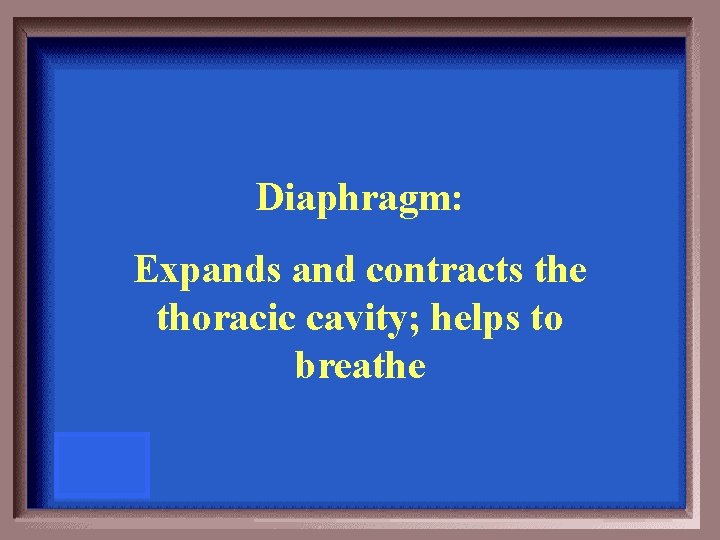 Diaphragm:

Expands and contracts the thoracic cavity; helps to breathe